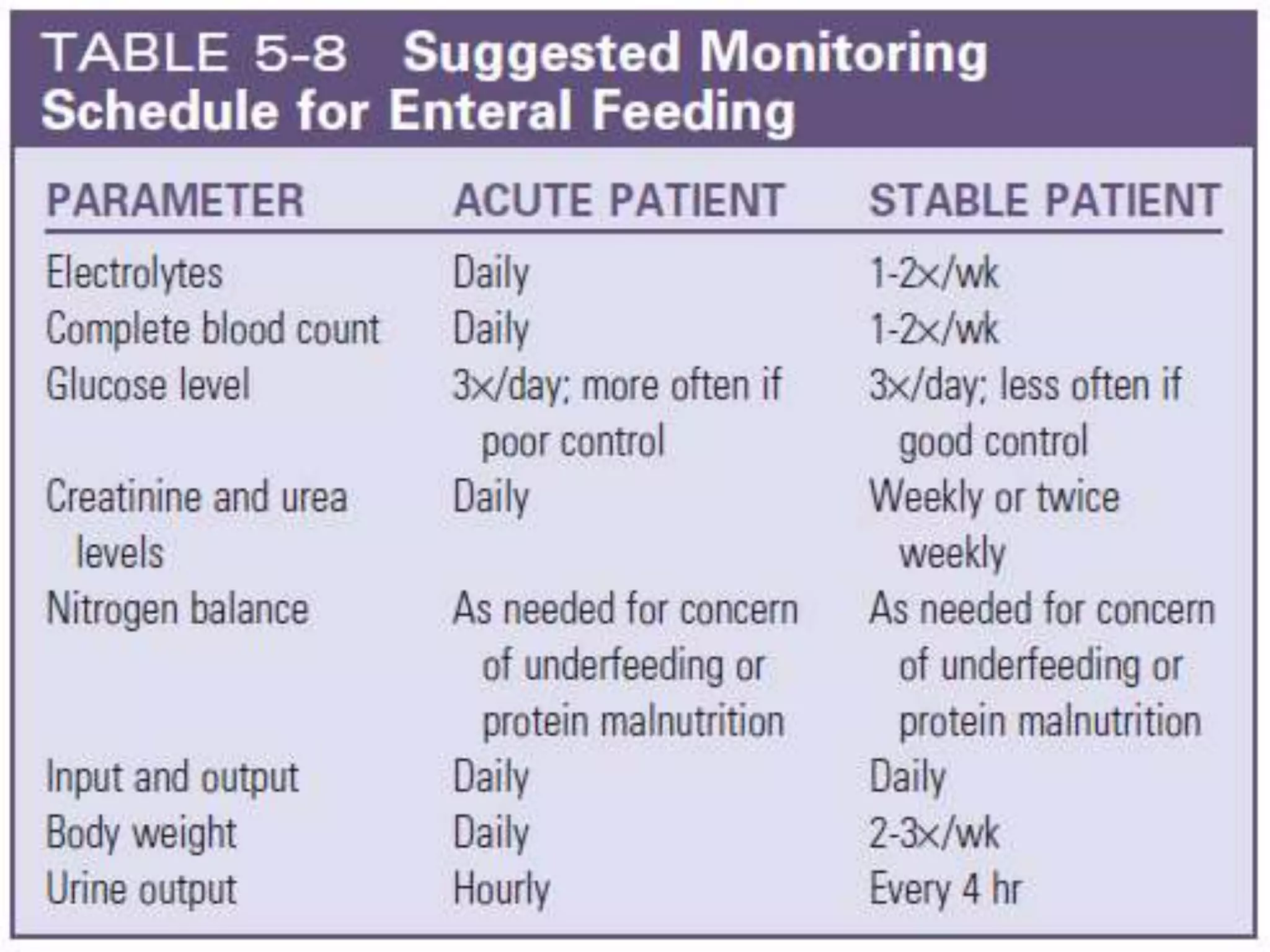 TABLE 5-8 Suggested Monitoring Schedule for Enteral Feeding

| PARAMETER | ACUTE PATIENT | STABLE PATIENT |
|---|---|---|
| Electrolytes | Daily | 1-2×/wk |
| Complete blood count | Daily | 1-2×/wk |
| Glucose level | 3×/day; more often if poor control | 3×/day; less often if good control |
| Creatinine and urea levels | Daily | Weekly or twice weekly |
| Nitrogen balance | As needed for concern of underfeeding or protein malnutrition | As needed for concern of underfeeding or protein malnutrition |
| Input and output | Daily | Daily |
| Body weight | Daily | 2-3×/wk |
| Urine output | Hourly | Every 4 hr |